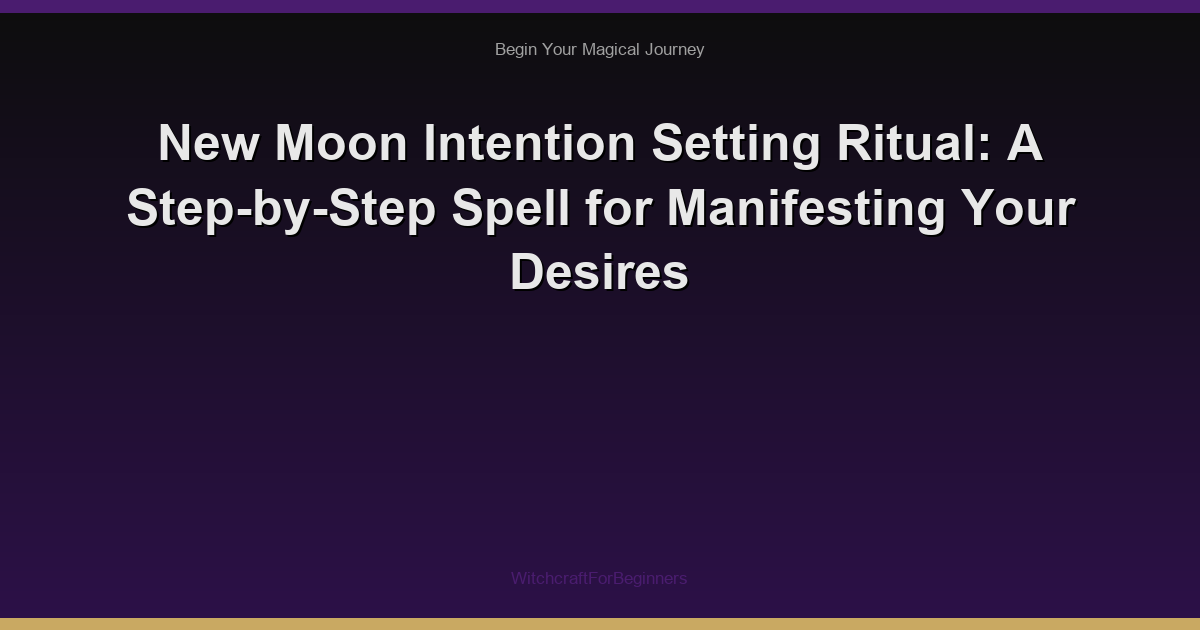 Begin Your Magical Journey

New Moon Intention Setting Ritual: A Step-by-Step Spell for Manifesting Your Desires

WitchcraftForBeginners